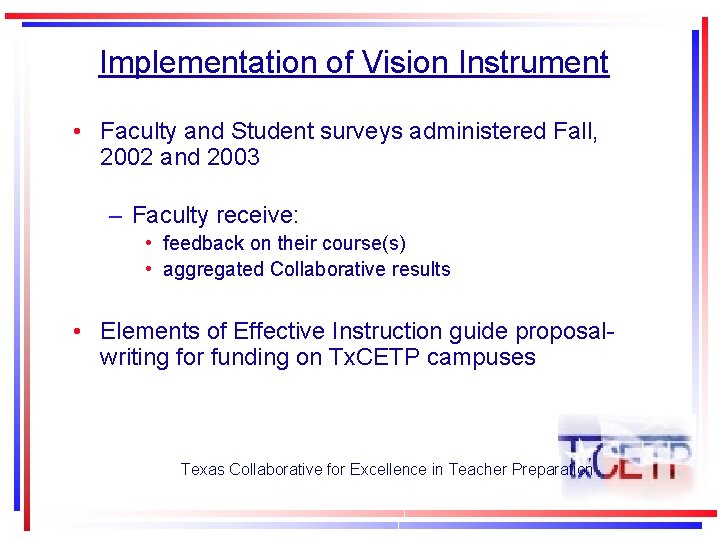 Implementation of Vision Instrument

• Faculty and Student surveys administered Fall, 2002 and 2003

– Faculty receive:
• feedback on their course(s)
• aggregated Collaborative results

• Elements of Effective Instruction guide proposal-writing for funding on TxCETP campuses

Texas Collaborative for Excellence in Teacher Preparation

TxCETP